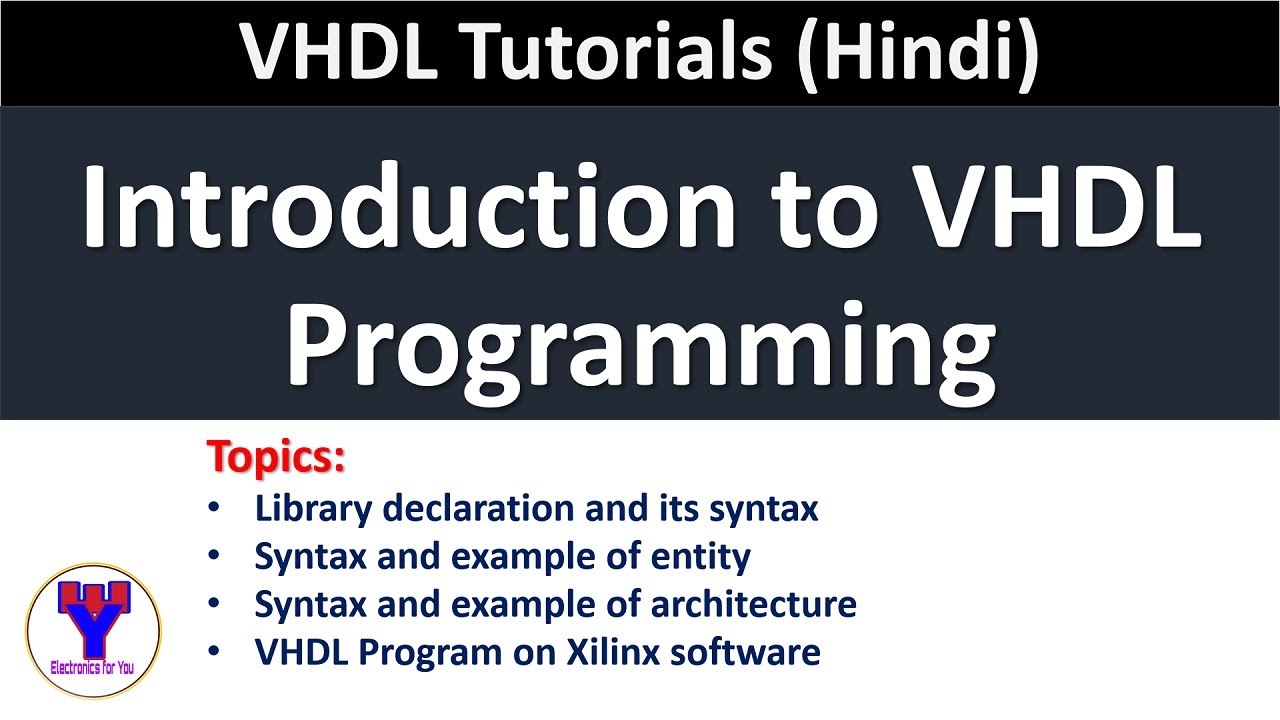 VHDL Tutorials (Hindi)

Introduction to VHDL Programming

Topics:
• Library declaration and its syntax
• Syntax and example of entity
• Syntax and example of architecture
• VHDL Program on Xilinx software

Electronics for You